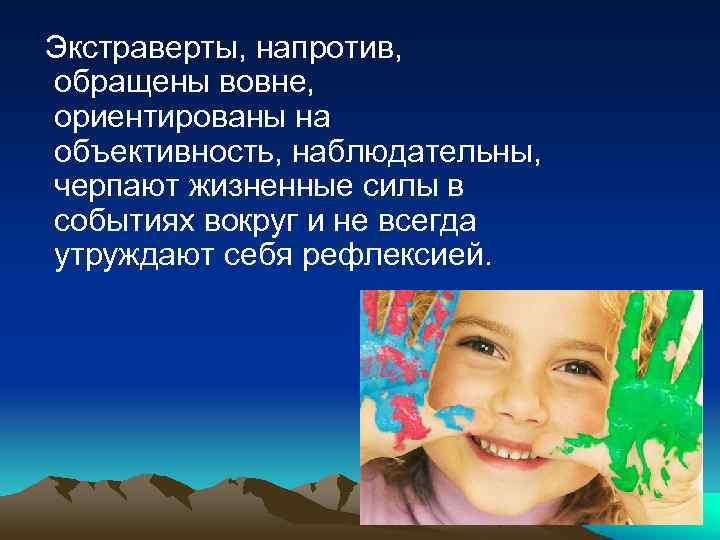 Экстраверты, напротив, обращены вовне, ориентированы на объективность, наблюдательны, черпают жизненные силы в событиях вокруг и не всегда утруждают себя рефлексией.